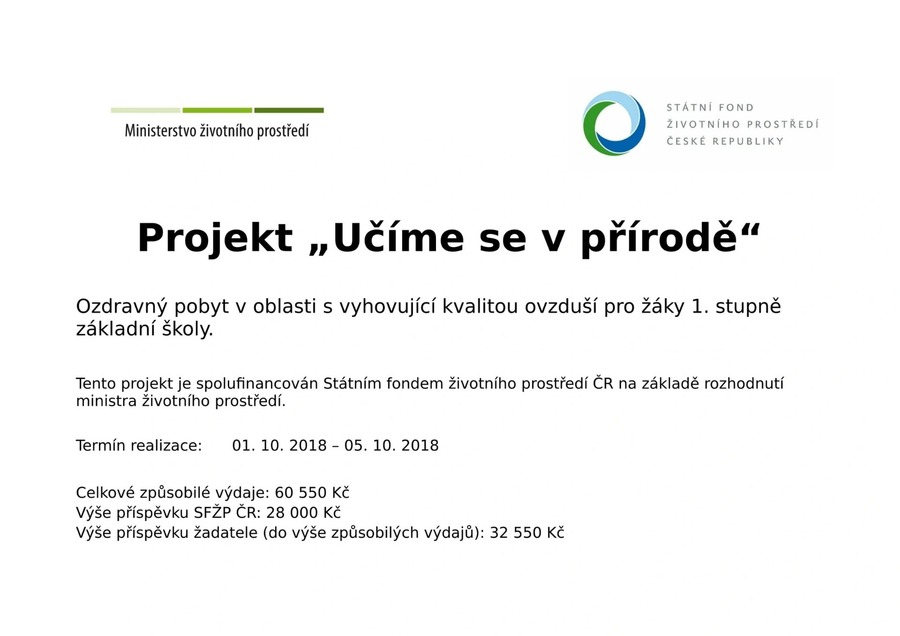 Ministerstvo životního prostředí

STÁTNÍ FOND
ŽIVOTNÍHO PROSTŘEDÍ
ČESKÉ REPUBLIKY

Projekt „Učíme se v přírodě“

Ozdravný pobyt v oblasti s vyhovující kvalitou ovzduší pro žáky 1. stupně základní školy.

Tento projekt je spolufinancován Státním fondem životního prostředí ČR na základě rozhodnutí ministra životního prostředí.

Termín realizace: 01. 10. 2018 – 05. 10. 2018

Celkové způsobilé výdaje: 60 550 Kč
Výše příspěvku SFŽP ČR: 28 000 Kč
Výše příspěvku žadatele (do výše způsobilých výdajů): 32 550 Kč